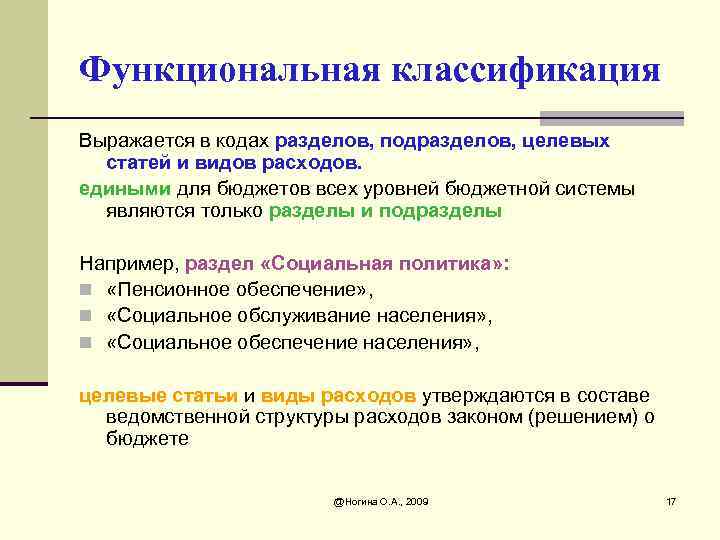 Функциональная классификация

Выражается в кодах разделов, подразделов, целевых статей и видов расходов.

едиными для бюджетов всех уровней бюджетной системы являются только разделы и подразделы

Например, раздел «Социальная политика»:

«Пенсионное обеспечение»,

«Социальное обслуживание населения»,

«Социальное обеспечение населения»,

целевые статьи и виды расходов утверждаются в составе ведомственной структуры расходов законом (решением) о бюджете

@Ногина О.А., 2009

17